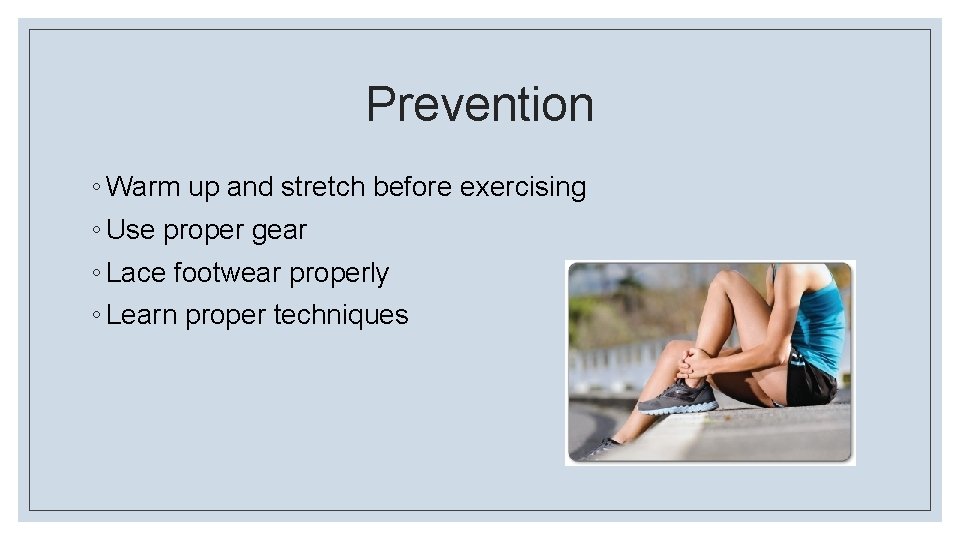 Prevention

◦ Warm up and stretch before exercising
◦ Use proper gear
◦ Lace footwear properly
◦ Learn proper techniques